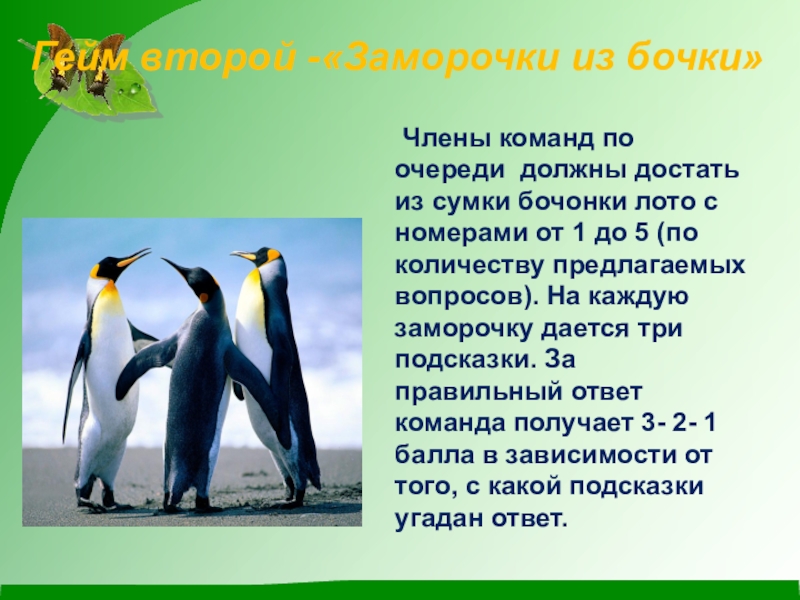 Гейм второй -«Заморочки из бочки»

Члены команд по очереди должны достать из сумки бочонки лото с номерами от 1 до 5 (по количеству предлагаемых вопросов). На каждую заморочку дается три подсказки. За правильный ответ команда получает 3- 2- 1 балла в зависимости от того, с какой подсказки угадан ответ.